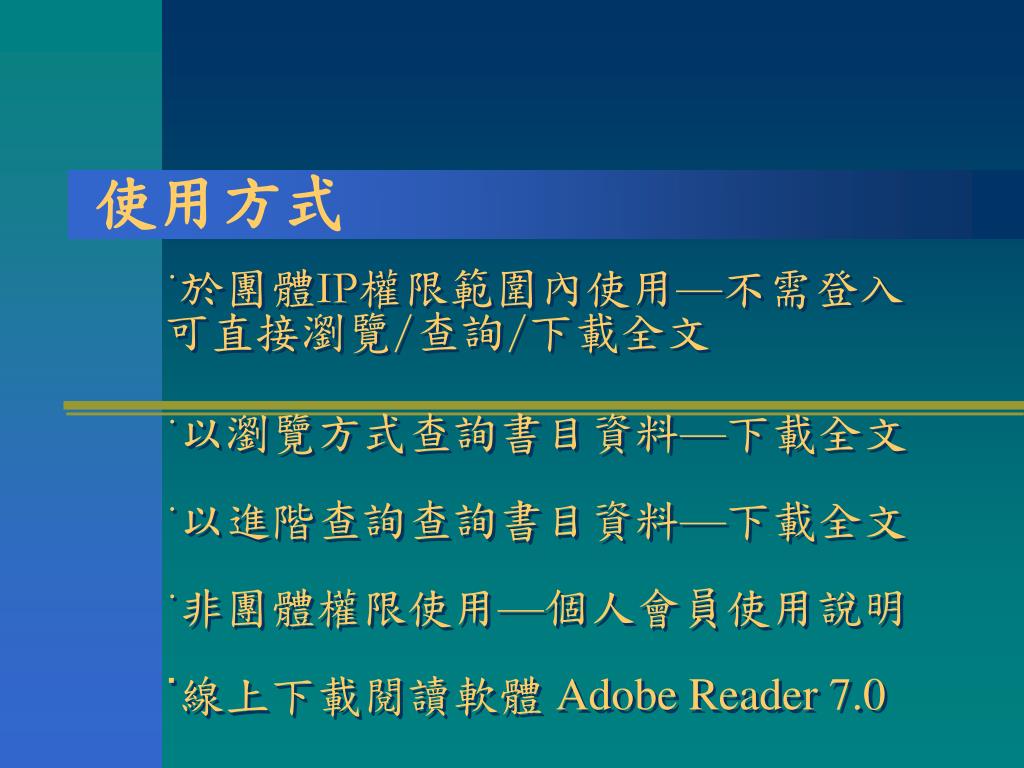 使用方式

˙於團體IP權限範圍內使用—不需登入可直接瀏覽/查詢/下載全文

˙以瀏覽方式查詢書目資料—下載全文

˙以進階查詢查詢書目資料—下載全文

˙非團體權限使用—個人會員使用說明

˙線上下載閱讀軟體 Adobe Reader 7.0